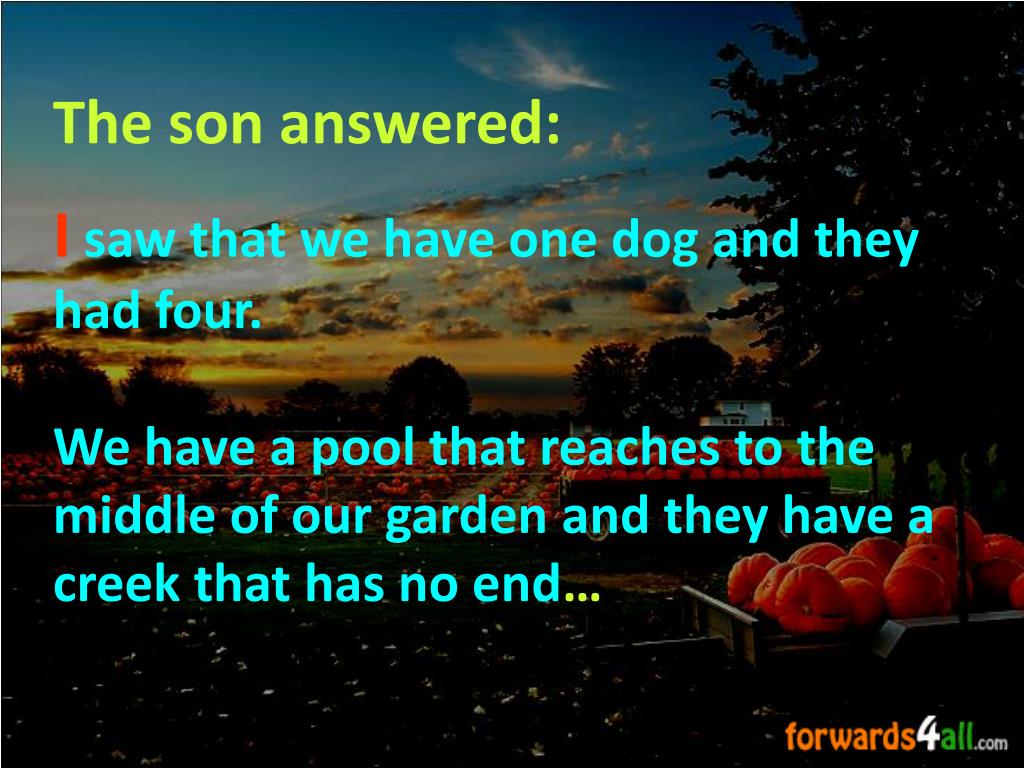 The son answered:

I saw that we have one dog and they had four.

We have a pool that reaches to the middle of our garden and they have a creek that has no end…

forwards4all.com